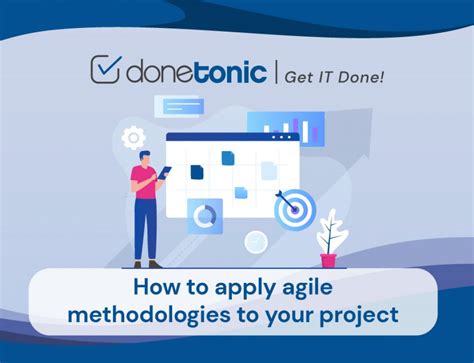 donetonic | Get IT Done!

How to apply agile methodologies to your project